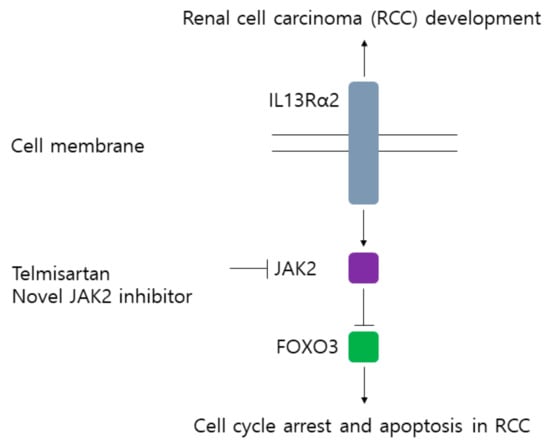 Renal cell carcinoma (RCC) development

IL13Rα2

Cell membrane

Telmisartan
Novel JAK2 inhibitor

JAK2

FOXO3

Cell cycle arrest and apoptosis in RCC